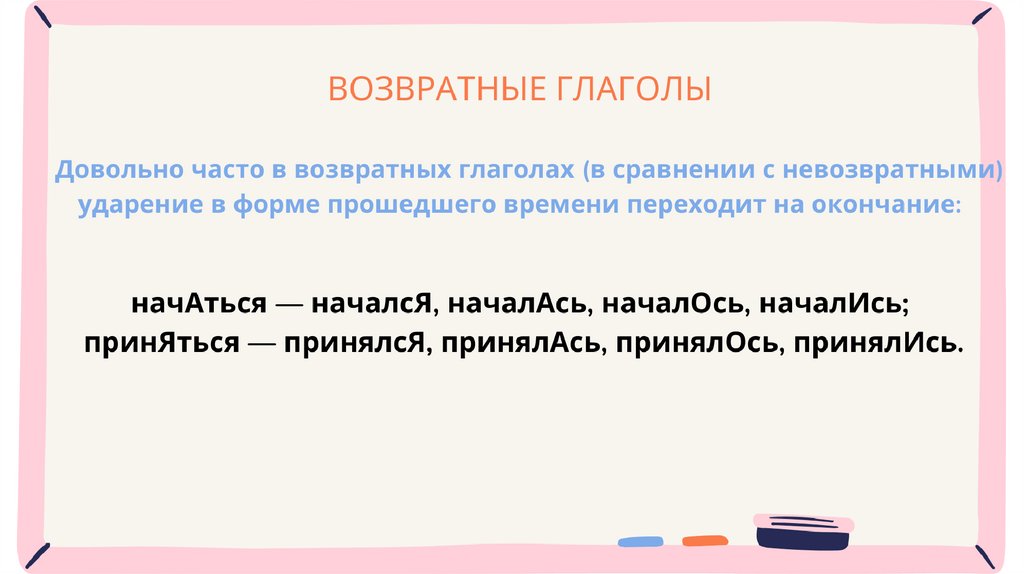 ВОЗВРАТНЫЕ ГЛАГОЛЫ

Довольно часто в возвратных глаголах (в сравнении с невозвратными) ударение в форме прошедшего времени переходит на окончание:

начАться — началсЯ, началАсь, началОсь, началИсь;
принЯться — принялсЯ, принялАсь, принялОсь, принялИсь.